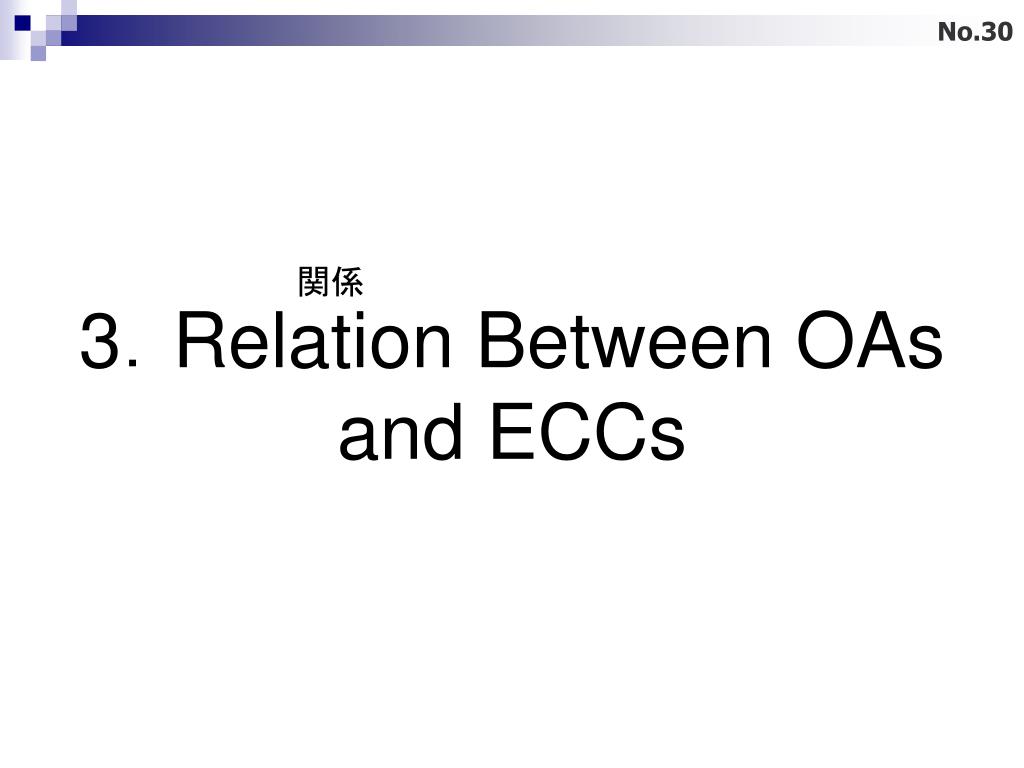 No.30

関係

3. Relation Between OAs and ECCs